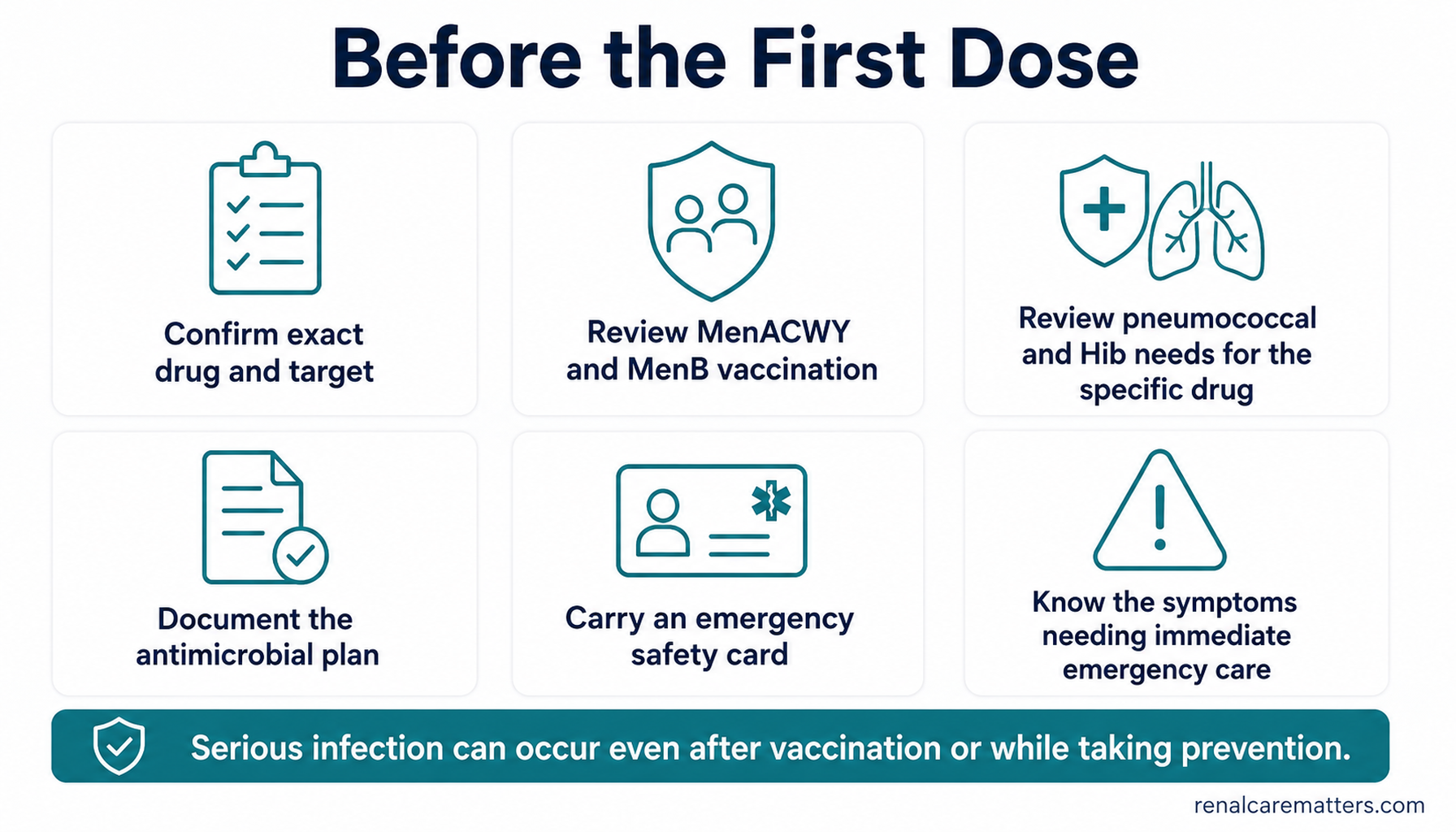 Before the First Dose

Confirm exact drug and target

Review MenACWY and MenB vaccination

Review pneumococcal and Hib needs for the specific drug

Document the antimicrobial plan

Carry an emergency safety card

Know the symptoms needing immediate emergency care

Serious infection can occur even after vaccination or while taking prevention.

renalcarematters.com